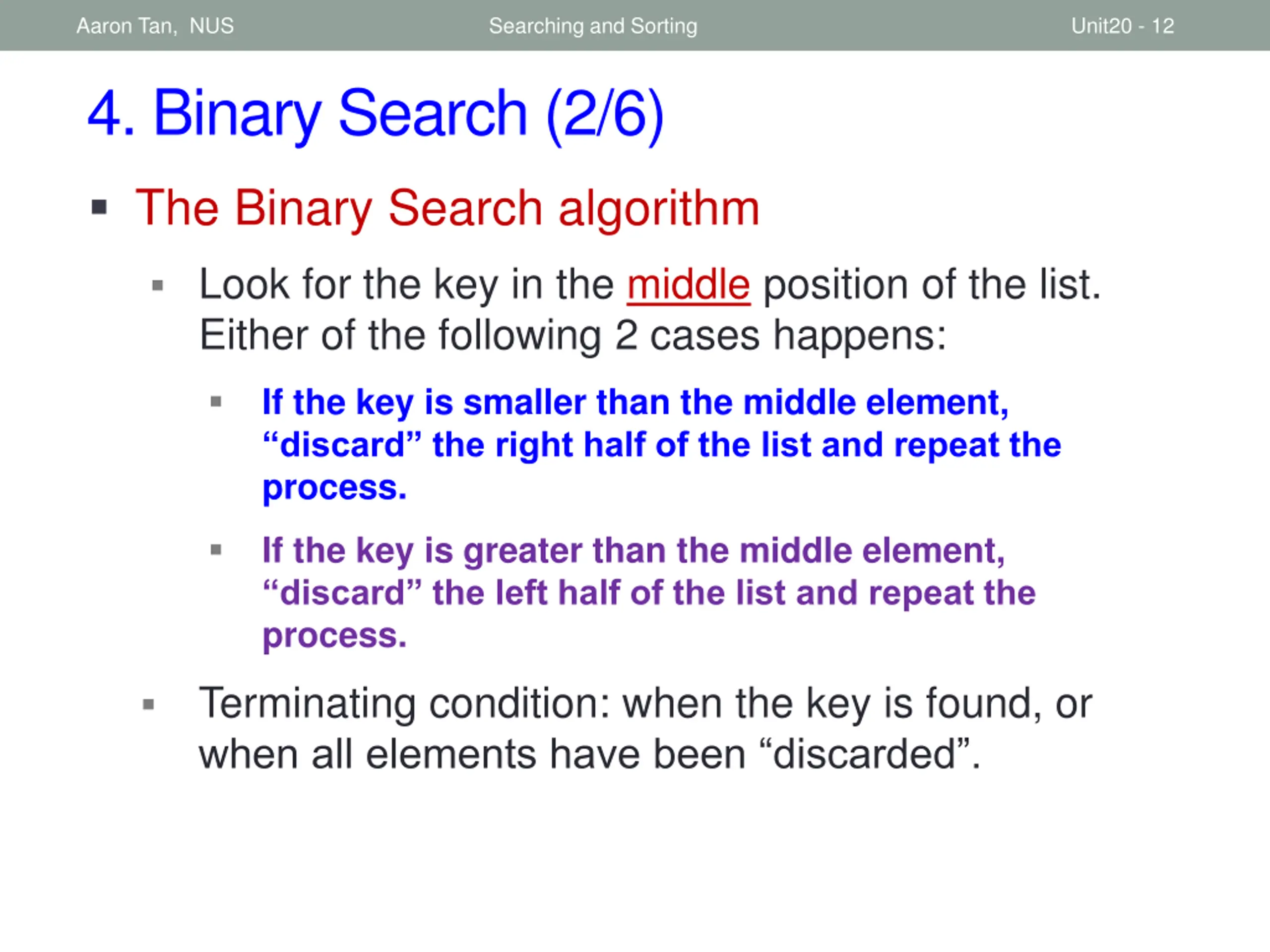 Aaron Tan, NUS Searching and Sorting Unit20 - 12

4. Binary Search (2/6)

▪ The Binary Search algorithm

▪ Look for the key in the middle position of the list. Either of the following 2 cases happens:

▪ If the key is smaller than the middle element, “discard” the right half of the list and repeat the process.

▪ If the key is greater than the middle element, “discard” the left half of the list and repeat the process.

▪ Terminating condition: when the key is found, or when all elements have been “discarded”.